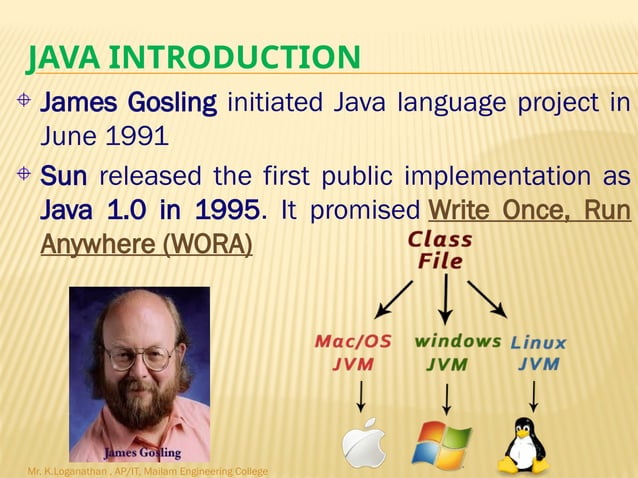 JAVA INTRODUCTION

James Gosling initiated Java language project in June 1991

Sun released the first public implementation as Java 1.0 in 1995. It promised Write Once, Run Anywhere (WORA)

Class File

Mac/OS JVM

windows JVM

Linux JVM

James Gosling

Mr. K.Loganathan , AP/IT, Mailam Engineering College